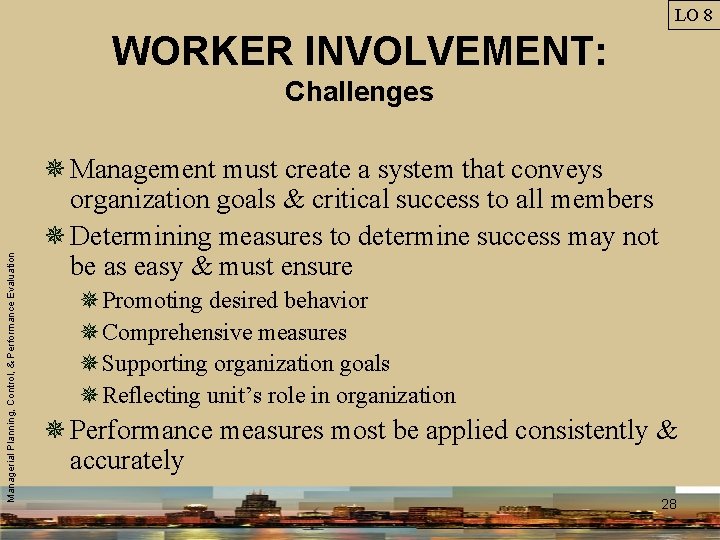 LO 8

WORKER INVOLVEMENT:
Challenges

❋ Management must create a system that conveys organization goals & critical success to all members
❋ Determining measures to determine success may not be as easy & must ensure
❋ Promoting desired behavior
❋ Comprehensive measures
❋ Supporting organization goals
❋ Reflecting unit's role in organization
❋ Performance measures most be applied consistently & accurately

Managerial Planning, Control, & Performance Evaluation

28